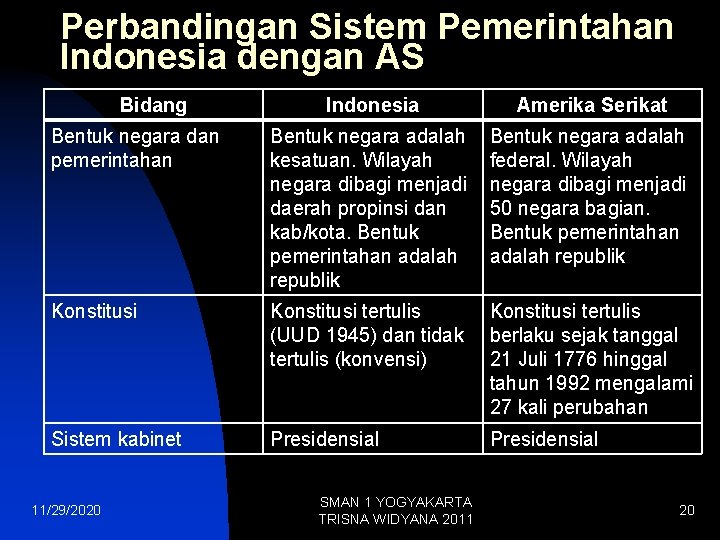 Perbandingan Sistem Pemerintahan Indonesia dengan AS

| Bidang | Indonesia | Amerika Serikat |
|---|---|---|
| Bentuk negara dan pemerintahan | Bentuk negara adalah kesatuan. Wilayah negara dibagi menjadi daerah propinsi dan kab/kota. Bentuk pemerintahan adalah republik | Bentuk negara adalah federal. Wilayah negara dibagi menjadi 50 negara bagian. Bentuk pemerintahan adalah republik |
| Konstitusi | Konstitusi tertulis (UUD 1945) dan tidak tertulis (konvensi) | Konstitusi tertulis berlaku sejak tanggal 21 Juli 1776 hinggal tahun 1992 mengalami 27 kali perubahan |
| Sistem kabinet | Presidensial | Presidensial |

11/29/2020

SMAN 1 YOGYAKARTA
TRISNA WIDYANA 2011

20